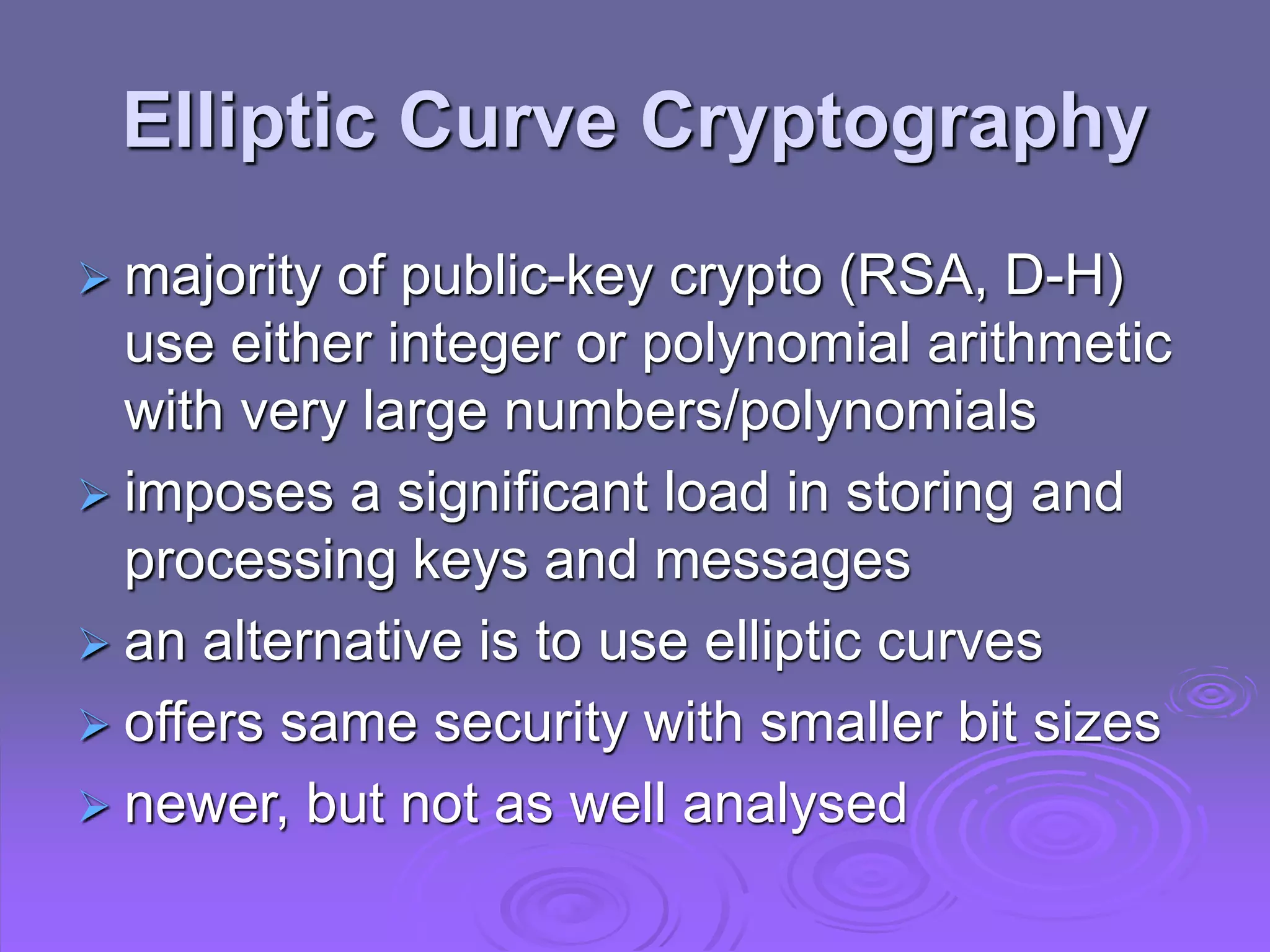 Elliptic Curve Cryptography

➢ majority of public-key crypto (RSA, D-H) use either integer or polynomial arithmetic with very large numbers/polynomials

➢ imposes a significant load in storing and processing keys and messages

➢ an alternative is to use elliptic curves

➢ offers same security with smaller bit sizes

➢ newer, but not as well analysed